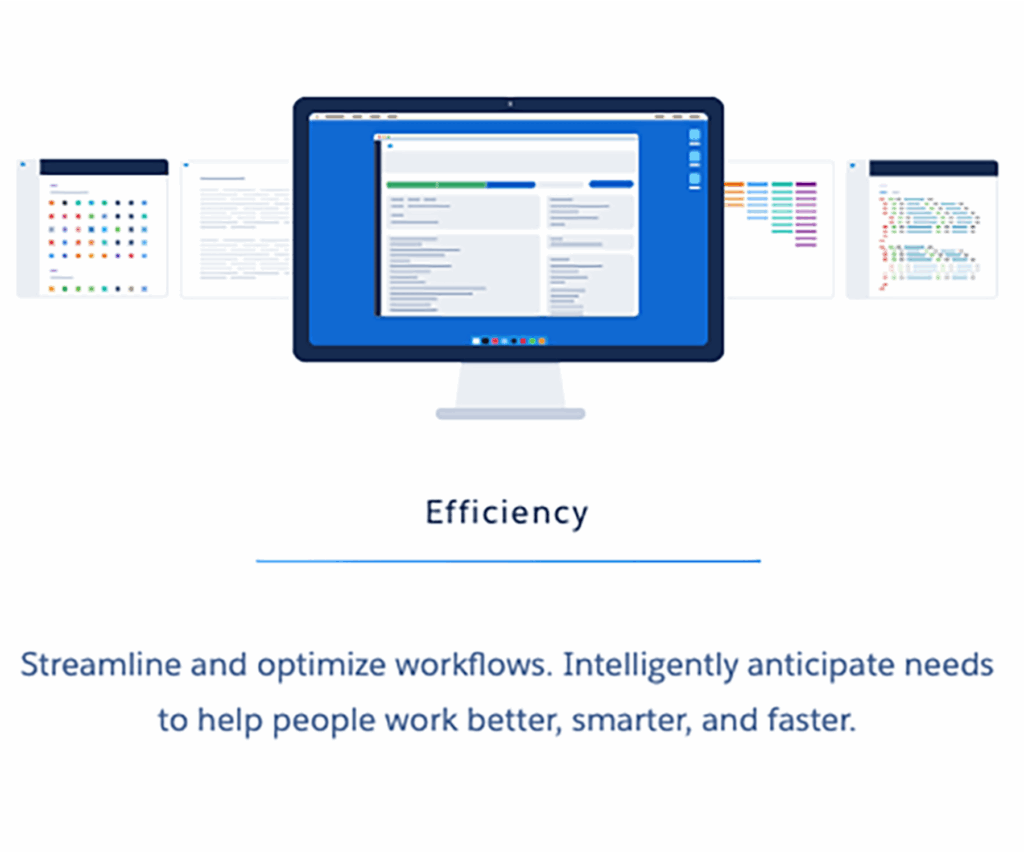 Efficiency

Streamline and optimize workflows. Intelligently anticipate needs to help people work better, smarter, and faster.